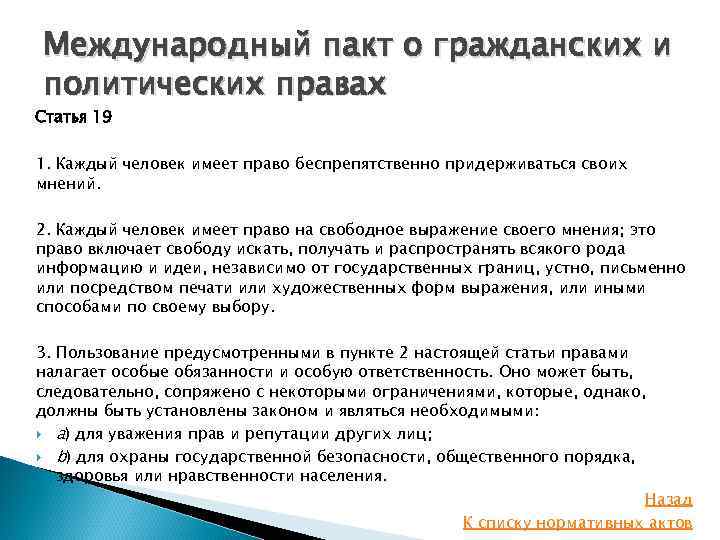 Международный пакт о гражданских и политических правах

Статья 19

1. Каждый человек имеет право беспрепятственно придерживаться своих мнений.

2. Каждый человек имеет право на свободное выражение своего мнения; это право включает свободу искать, получать и распространять всякого рода информацию и идеи, независимо от государственных границ, устно, письменно или посредством печати или художественных форм выражения, или иными способами по своему выбору.

3. Пользование предусмотренными в пункте 2 настоящей статьи правами налагает особые обязанности и особую ответственность. Оно может быть, следовательно, сопряжено с некоторыми ограничениями, которые, однако, должны быть установлены законом и являться необходимыми:

a) для уважения прав и репутации других лиц;

b) для охраны государственной безопасности, общественного порядка, здоровья или нравственности населения.

Назад

К списку нормативных актов